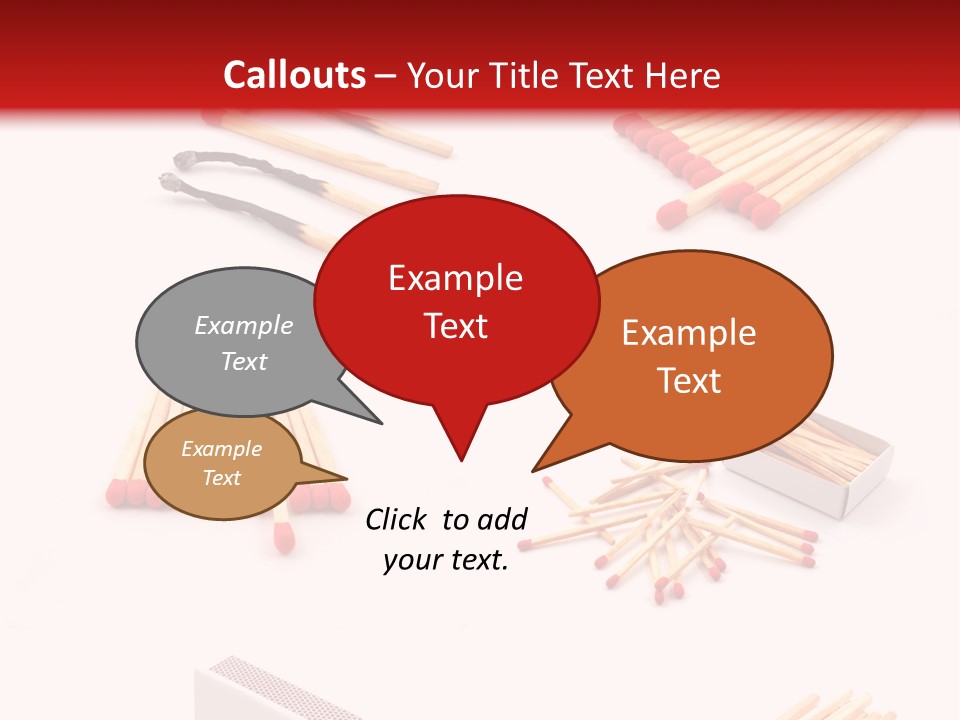 Callouts – Your Title Text Here

Example Text

Example Text

Example Text

Example Text

Click to add your text.